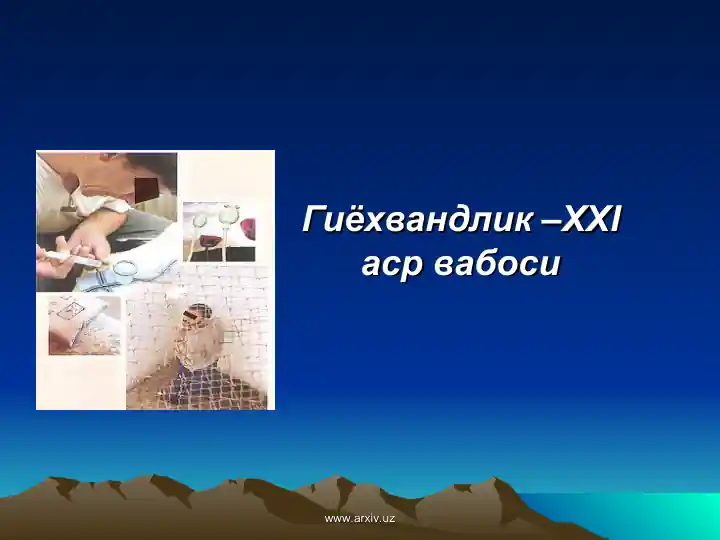 Гиёхвандлик –XXI аср вабоси

www.arxiv.uz